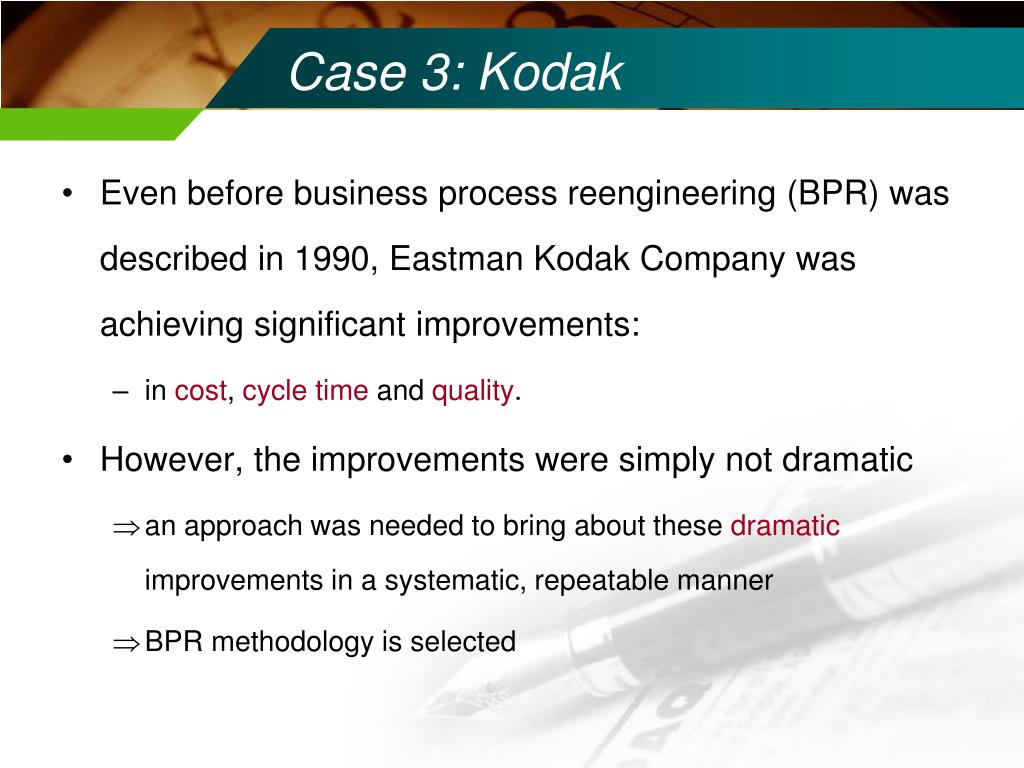 Case 3: Kodak

• Even before business process reengineering (BPR) was described in 1990, Eastman Kodak Company was achieving significant improvements:

– in cost, cycle time and quality.

• However, the improvements were simply not dramatic

$\Rightarrow$ an approach was needed to bring about these dramatic improvements in a systematic, repeatable manner

$\Rightarrow$ BPR methodology is selected